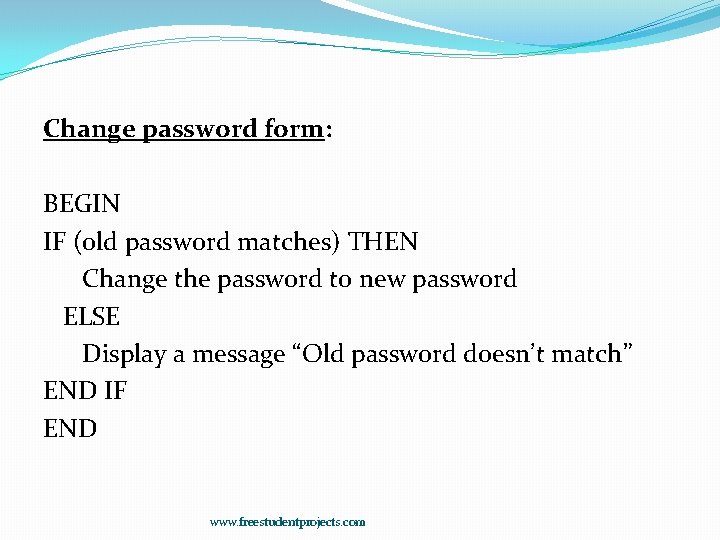 Change password form:

BEGIN
IF (old password matches) THEN
Change the password to new password
ELSE
Display a message “Old password doesn’t match”
END IF
END

www.freestudentprojects.com